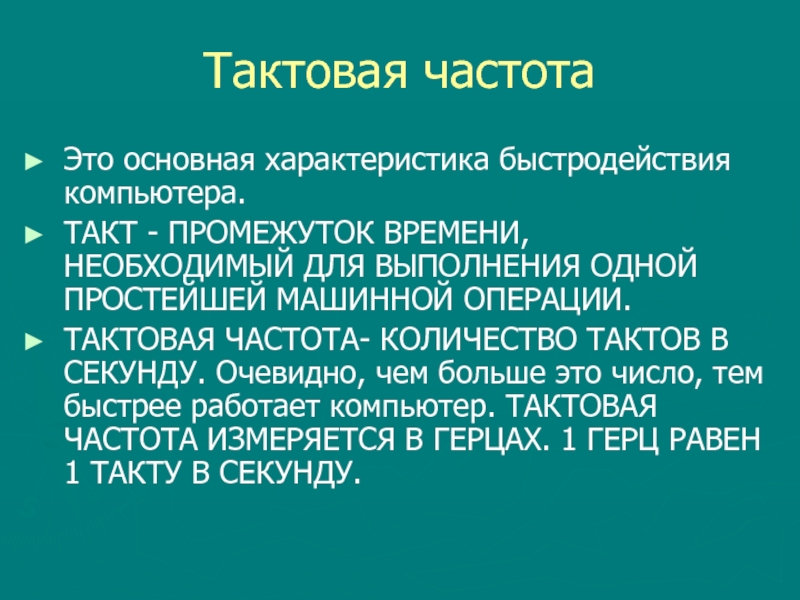 Тактовая частота

► Это основная характеристика быстродействия компьютера.

► ТАКТ - ПРОМЕЖУТОК ВРЕМЕНИ, НЕОБХОДИМЫЙ ДЛЯ ВЫПОЛНЕНИЯ ОДНОЙ ПРОСТЕЙШЕЙ МАШИННОЙ ОПЕРАЦИИ.

► ТАКТОВАЯ ЧАСТОТА- КОЛИЧЕСТВО ТАКТОВ В СЕКУНДУ. Очевидно, чем больше это число, тем быстрее работает компьютер. ТАКТОВАЯ ЧАСТОТА ИЗМЕРЯЕТСЯ В ГЕРЦАХ. 1 ГЕРЦ РАВЕН 1 ТАКТУ В СЕКУНДУ.